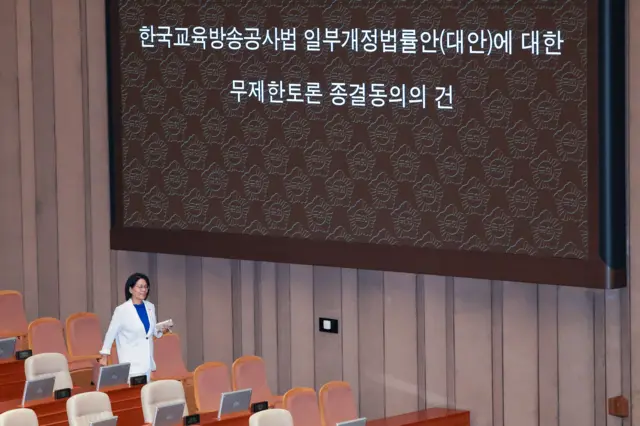 한국교육방송공사법 일부개정법률안(대안)에 대한

무제한토론 종결동의의 건